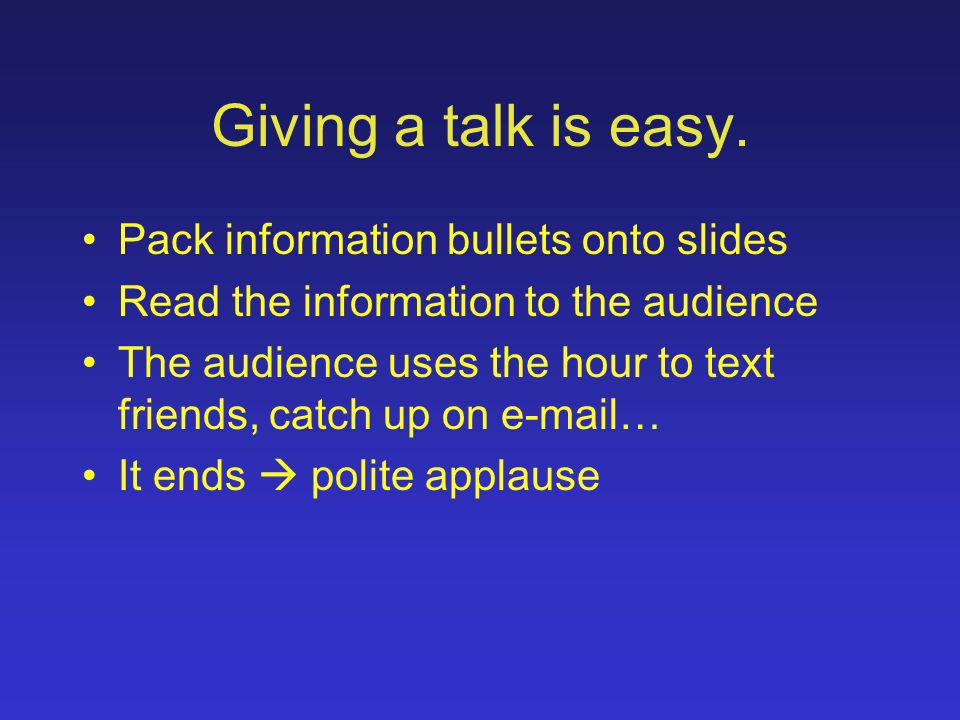 Giving a talk is easy.

• Pack information bullets onto slides
• Read the information to the audience
• The audience uses the hour to text friends, catch up on e-mail…
• It ends → polite applause